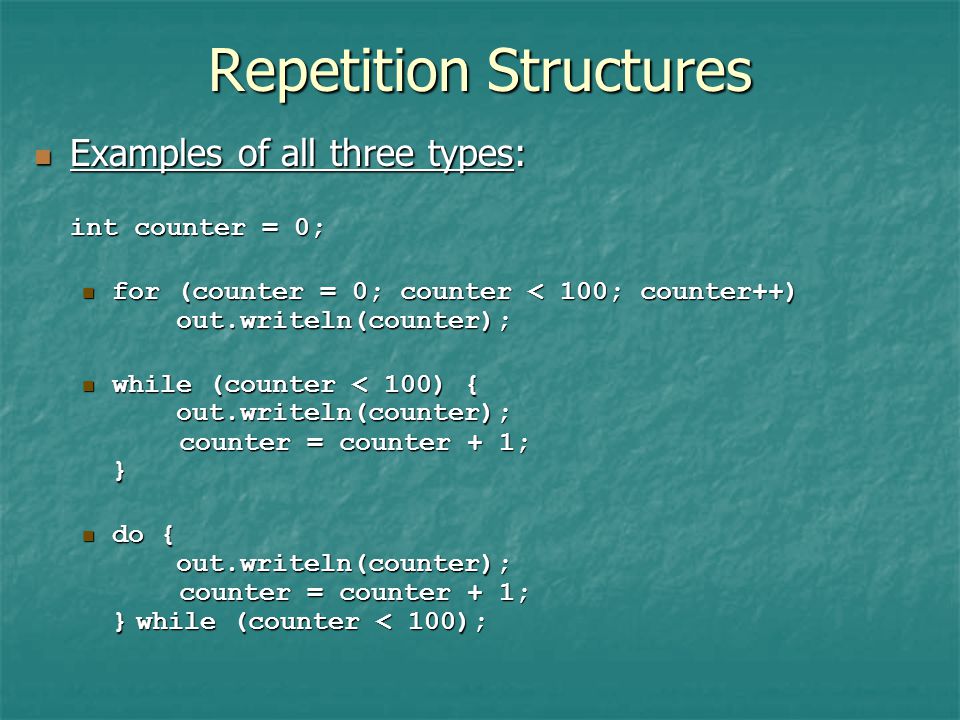 Repetition Structures

Examples of all three types:

int counter = 0;

for (counter = 0; counter < 100; counter++)
out.writeln(counter);

while (counter < 100) {
out.writeln(counter);
counter = counter + 1;
}

do {
out.writeln(counter);
counter = counter + 1;
} while (counter < 100);